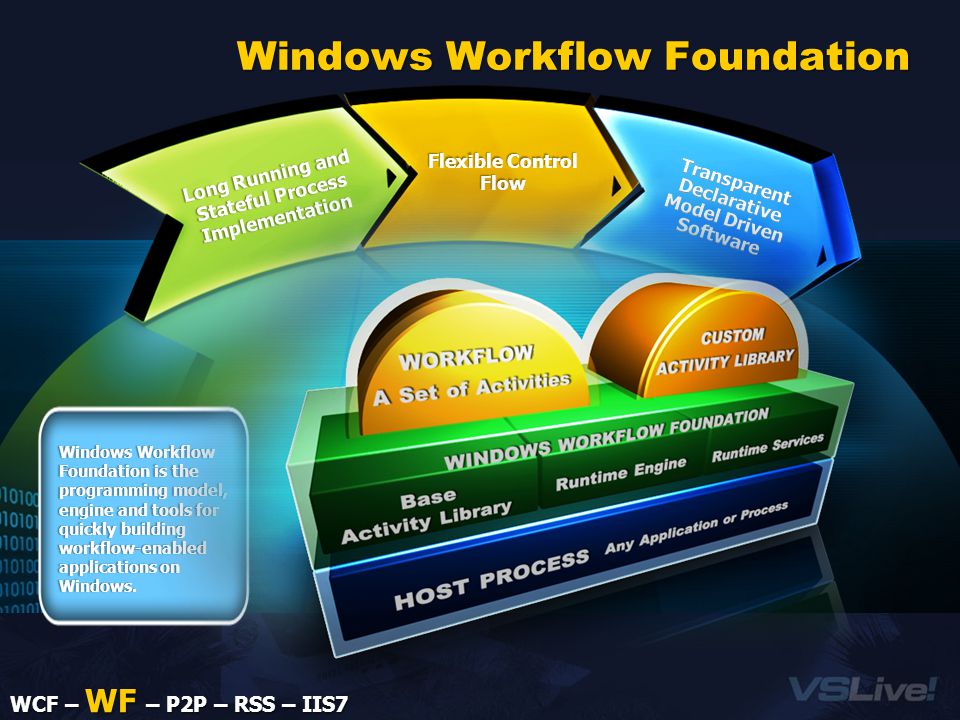 Windows Workflow Foundation

Long Running and Stateful Process Implementation

Flexible Control Flow

Transparent Declarative Model Driven Software

WORKFLOW
A Set of Activities

CUSTOM ACTIVITY LIBRARY

WINDOWS WORKFLOW FOUNDATION

Base Activity Library

Runtime Engine

Runtime Services

HOST PROCESS

Any Application or Process

Windows Workflow Foundation is the programming model, engine and tools for quickly building workflow-enabled applications on Windows.

WCF – WF – P2P – RSS – IIS7

VSLive!